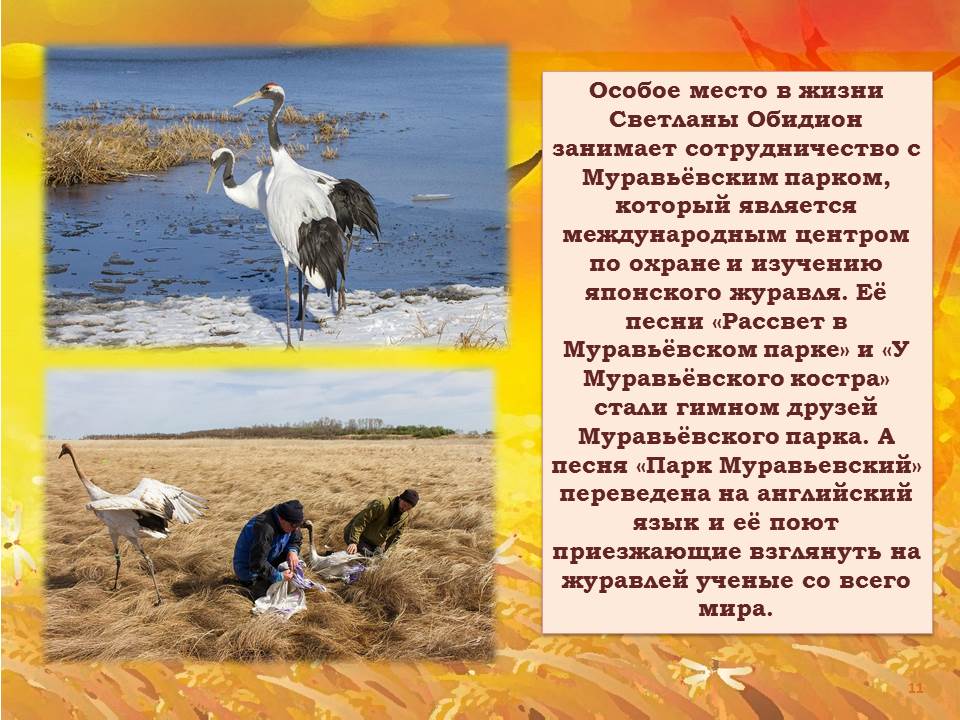 Особое место в жизни Светланы Обидион занимает сотрудничество с Муравьёвским парком, который является международным центром по охране и изучению японского журавля. Её песни «Рассвет в Муравьёвском парке» и «У Муравьёвского костра» стали гимном друзей Муравьёвского парка. А песня «Парк Муравьевский» переведена на английский язык и её поют приезжающие взглянуть на журавлей ученые со всего мира.

11